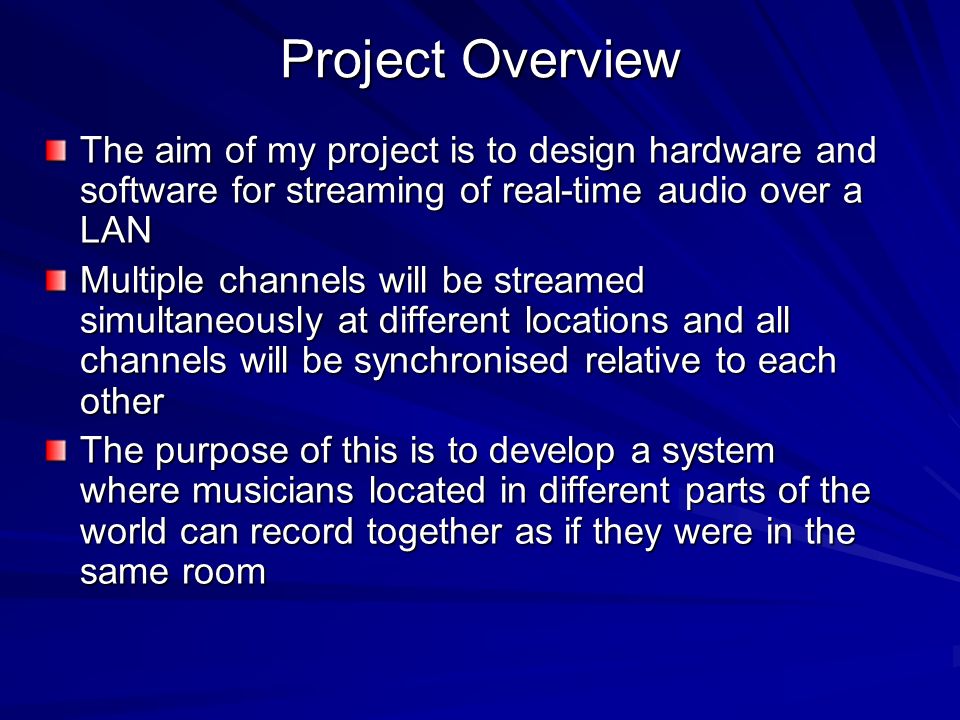 Project Overview

The aim of my project is to design hardware and software for streaming of real-time audio over a LAN

Multiple channels will be streamed simultaneously at different locations and all channels will be synchronised relative to each other

The purpose of this is to develop a system where musicians located in different parts of the world can record together as if they were in the same room